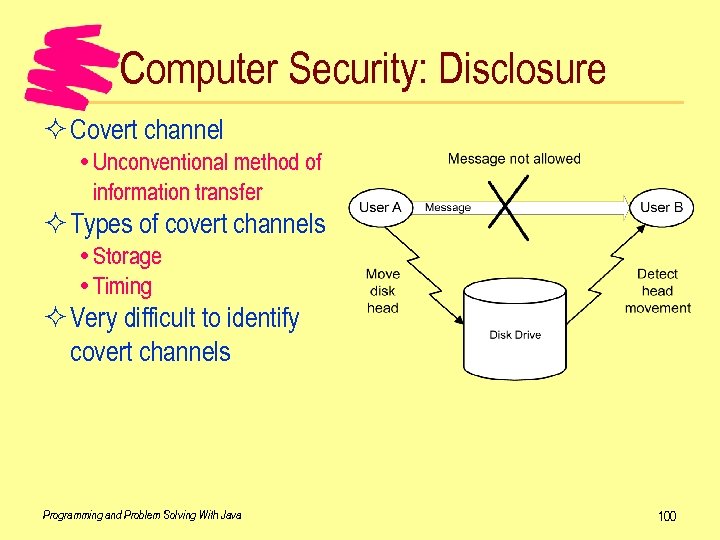 Computer Security: Disclosure

✧ Covert channel
• Unconventional method of information transfer
✧ Types of covert channels
• Storage
• Timing
✧ Very difficult to identify covert channels

Message not allowed
User A
Message
User B
Move disk head
Detect head movement
Disk Drive

Programming and Problem Solving With Java
100